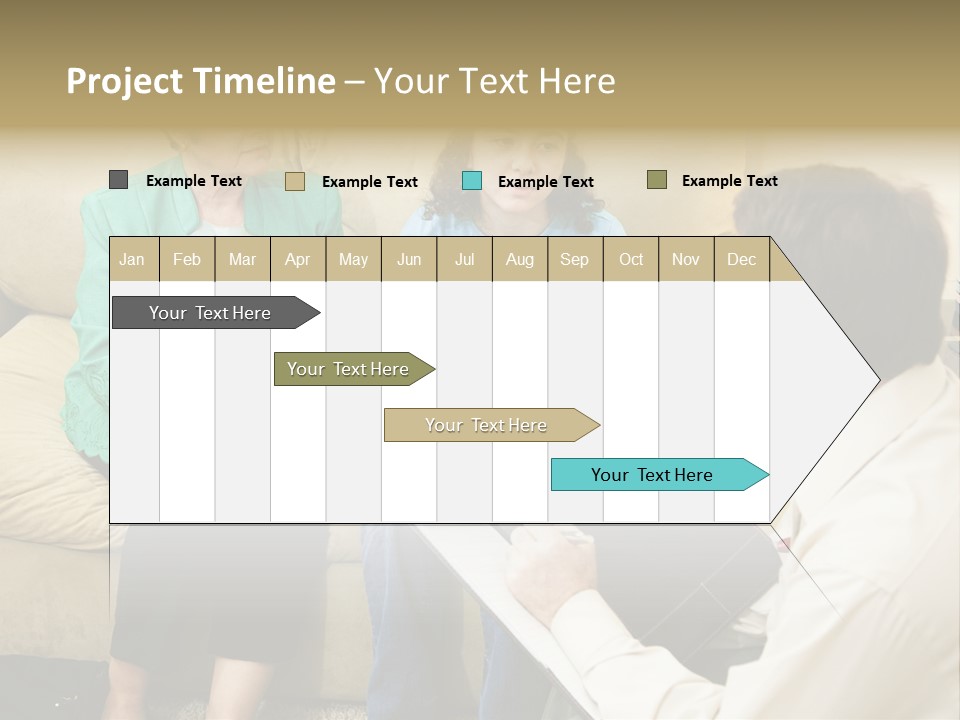 Project Timeline – Your Text Here

Example Text
Example Text
Example Text
Example Text

| Jan | Feb | Mar | Apr | May | Jun | Jul | Aug | Sep | Oct | Nov | Dec |
|---|---|---|---|---|---|---|---|---|---|---|---|

Your Text Here
Your Text Here
Your Text Here
Your Text Here